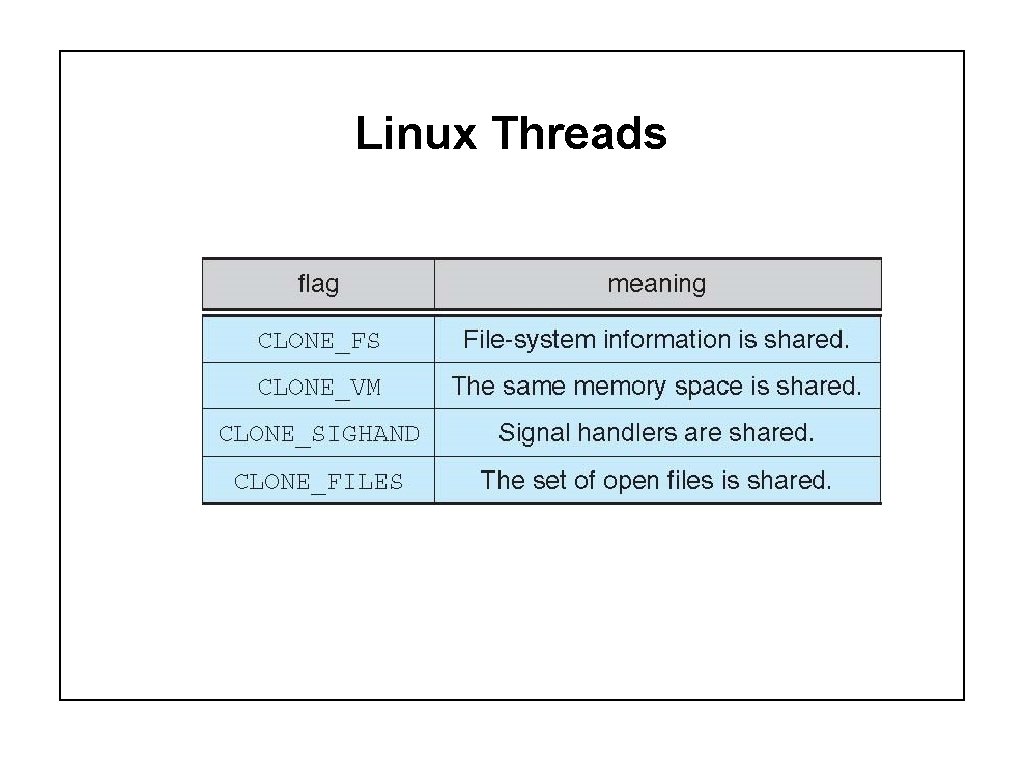 Linux Threads

| flag | meaning |
|---|---|
| CLONE_FS | File-system information is shared. |
| CLONE_VM | The same memory space is shared. |
| CLONE_SIGHAND | Signal handlers are shared. |
| CLONE_FILES | The set of open files is shared. |